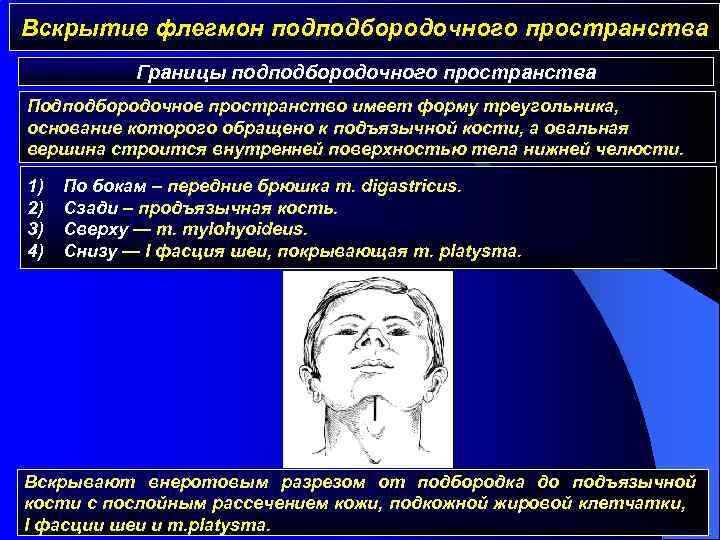 Вскрытие флегмон подподбородочного пространства

Границы подподбородочного пространства

Подподбородочное пространство имеет форму треугольника, основание которого обращено к подъязычной кости, а овальная вершина строится внутренней поверхностью тела нижней челюсти.

1) По бокам – передние брюшка m. digastricus.
2) Сзади – продъязычная кость.
3) Сверху — m. mylohyoideus.
4) Снизу — I фасция шеи, покрывающая m. platysma.

Вскрывают внеротовым разрезом от подбородка до подъязычной кости с послойным рассечением кожи, подкожной жировой клетчатки, I фасции шеи и m.platysma.